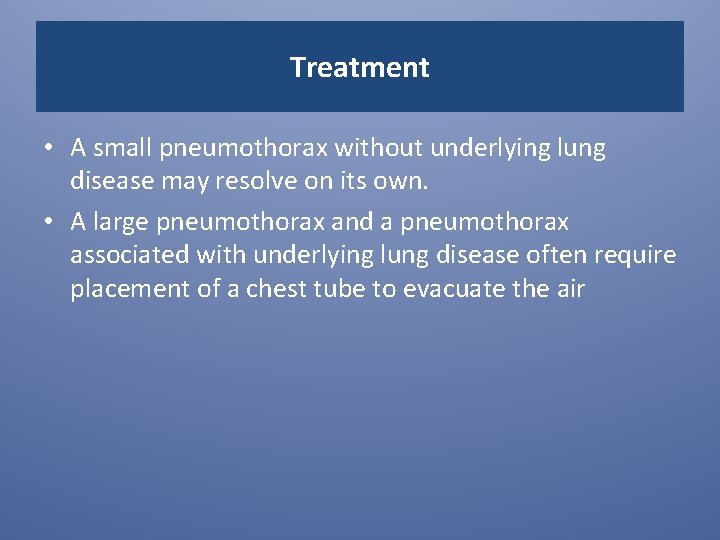 Treatment

• A small pneumothorax without underlying lung disease may resolve on its own.

• A large pneumothorax and a pneumothorax associated with underlying lung disease often require placement of a chest tube to evacuate the air